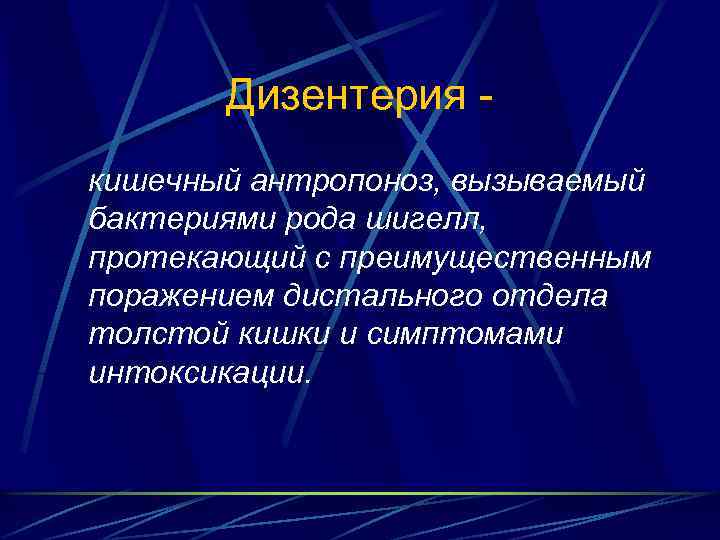 Дизентерия -

кишечный антропоноз, вызываемый бактериями рода шигелл, протекающий с преимущественным поражением дистального отдела толстой кишки и симптомами интоксикации.